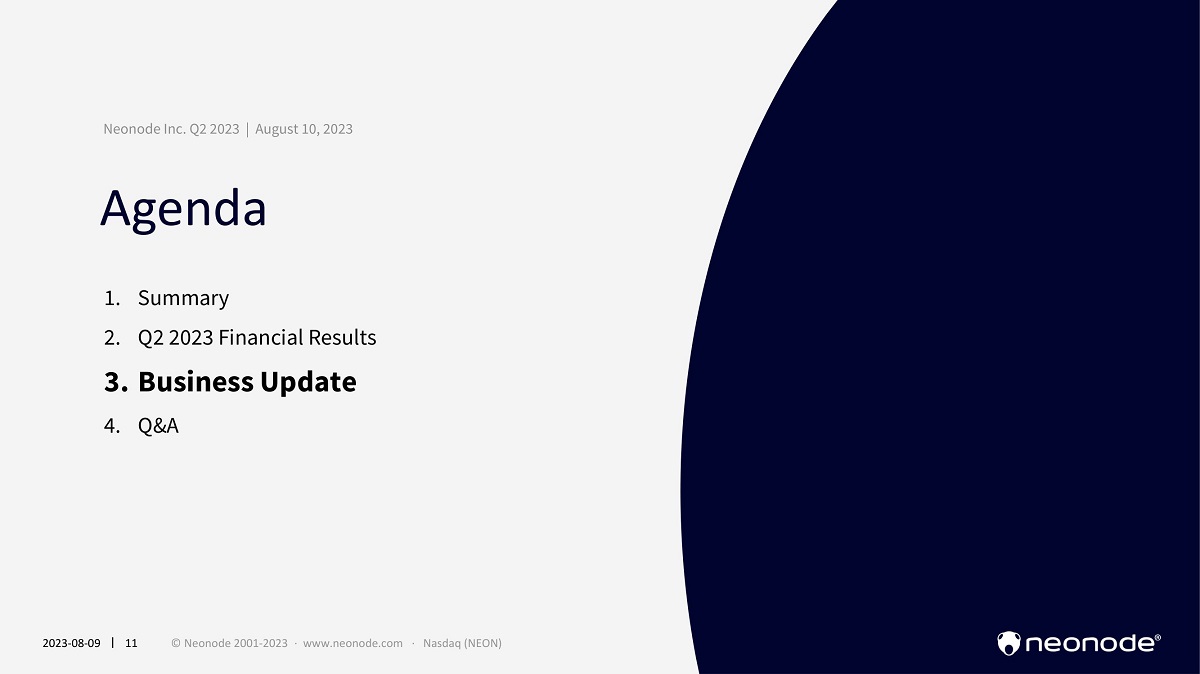 Neonode Inc. Q2 2023 | August 10, 2023

Agenda

1. Summary
2. Q2 2023 Financial Results
3. Business Update
4. Q&A

2023-08-09 | 11 © Neonode 2001-2023 · www.neonode.com · Nasdaq (NEON)

neonode®